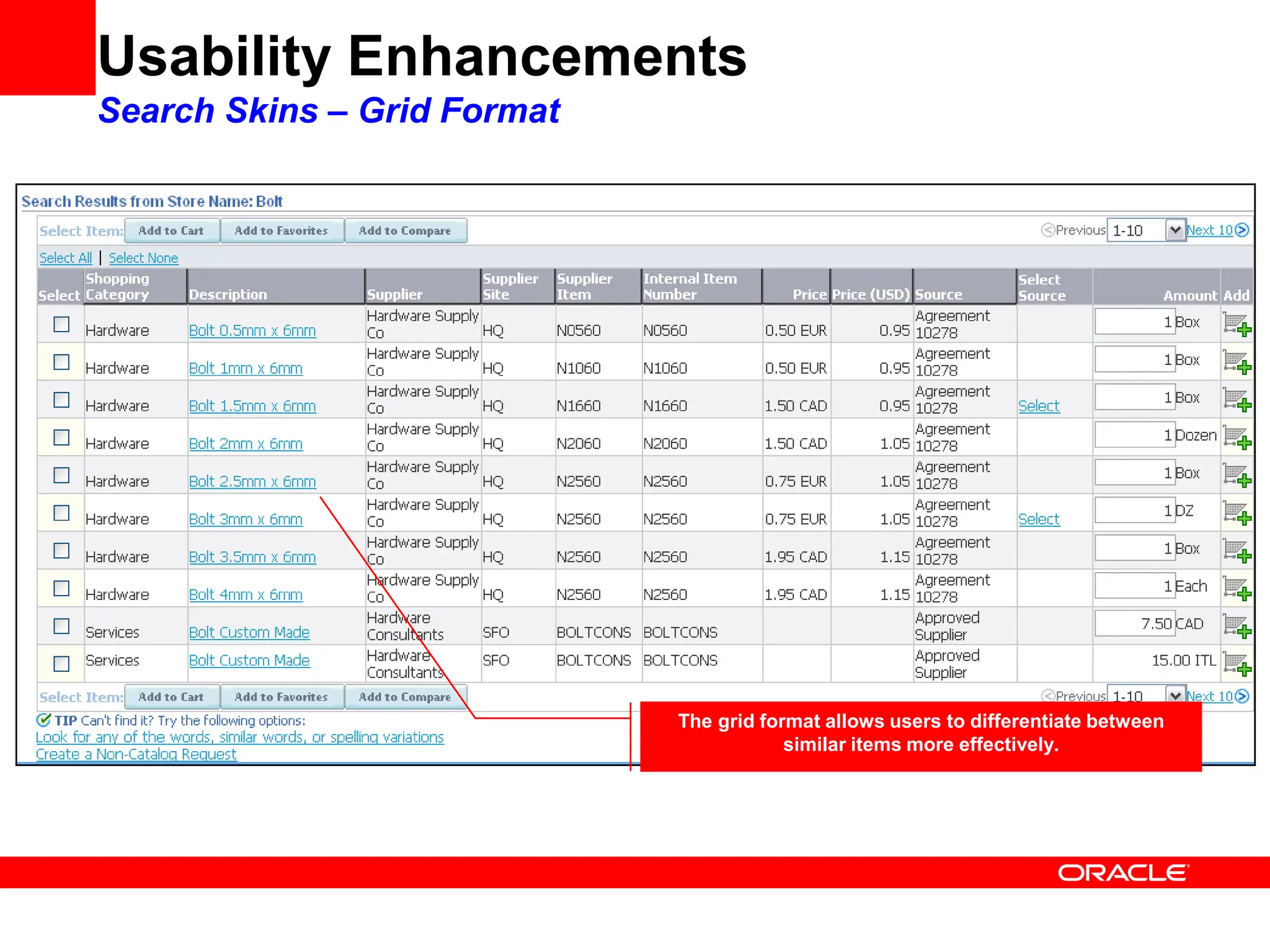 Usability Enhancements

Search Skins – Grid Format

Search Results from Store Name: Bolt

Select Item: Add to Cart Add to Favorites Add to Compare

Previous 1-10 Next 10

Select All | Select None

| Select | Shopping Category | Description | Supplier | Supplier Site | Supplier Item | Internal Item Number | Price | Price (USD) | Source | Select Source | Amount | Add |
|---|---|---|---|---|---|---|---|---|---|---|---|---|
| | Hardware | Bolt 0.5mm x 6mm | Hardware Supply Co | HQ | N0560 | N0560 | 0.50 EUR | 0.95 | Agreement 10278 | | 1 Box | |
| | Hardware | Bolt 1mm x 6mm | Hardware Supply Co | HQ | N1060 | N1060 | 0.50 EUR | 0.95 | Agreement 10278 | | 1 Box | |
| | Hardware | Bolt 1.5mm x 6mm | Hardware Supply Co | HQ | N1660 | N1660 | 1.50 CAD | 0.95 | Agreement 10278 | Select | 1 Box | |
| | Hardware | Bolt 2mm x 6mm | Hardware Supply Co | HQ | N2060 | N2060 | 1.50 CAD | 1.05 | Agreement 10278 | | 1 Dozen | |
| | Hardware | Bolt 2.5mm x 6mm | Hardware Supply Co | HQ | N2560 | N2560 | 0.75 EUR | 1.05 | Agreement 10278 | | 1 Box | |
| | Hardware | Bolt 3mm x 6mm | Hardware Supply Co | HQ | N2560 | N2560 | 0.75 EUR | 1.05 | Agreement 10278 | Select | 1 DZ | |
| | Hardware | Bolt 3.5mm x 6mm | Hardware Supply Co | HQ | N2560 | N2560 | 1.95 CAD | 1.15 | Agreement 10278 | | 1 Box | |
| | Hardware | Bolt 4mm x 6mm | Hardware Supply Co | HQ | N2560 | N2560 | 1.95 CAD | 1.15 | Agreement 10278 | | 1 Each | |
| | Services | Bolt Custom Made | Hardware Consultants | SFO | BOLTCONS | BOLTCONS | | | Approved Supplier | | 7.50 CAD | |
| | Services | Bolt Custom Made | Hardware Consultants | SFO | BOLTCONS | BOLTCONS | | | Approved Supplier | | 15.00 ITL | |

Select Item: Add to Cart Add to Favorites Add to Compare

Previous 1-10 Next 10

TIP Can't find it? Try the following options:
Look for any of the words, similar words, or spelling variations
Create a Non-Catalog Request

The grid format allows users to differentiate between similar items more effectively.

ORACLE